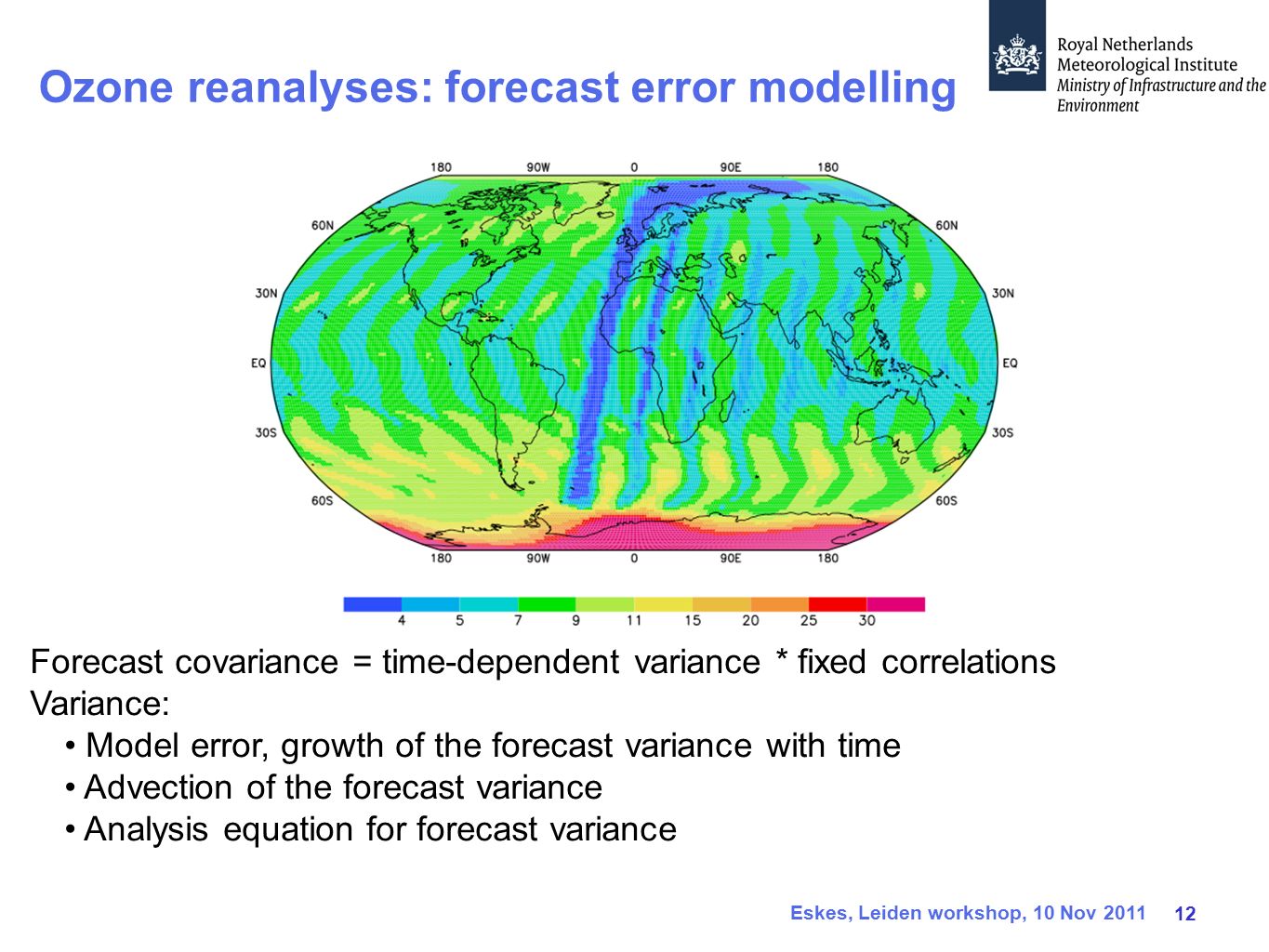 Ozone reanalyses: forecast error modelling

Royal Netherlands Meteorological Institute
Ministry of Infrastructure and the Environment

180 90W 0 90E 180

60N 60N
30N 30N
EQ EQ
30S 30S
60S 60S

180 90W 0 90E 180

4 5 7 9 11 15 20 25 30

Forecast covariance = time-dependent variance * fixed correlations
Variance:
• Model error, growth of the forecast variance with time
• Advection of the forecast variance
• Analysis equation for forecast variance

Eskes, Leiden workshop, 10 Nov 2011 12